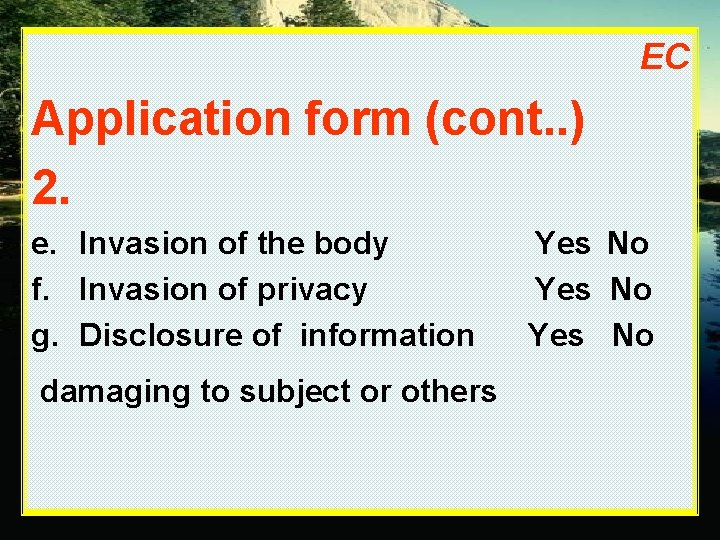 EC

Application form (cont..)

2.

e. Invasion of the body Yes No
f. Invasion of privacy Yes No
g. Disclosure of information Yes No
damaging to subject or others